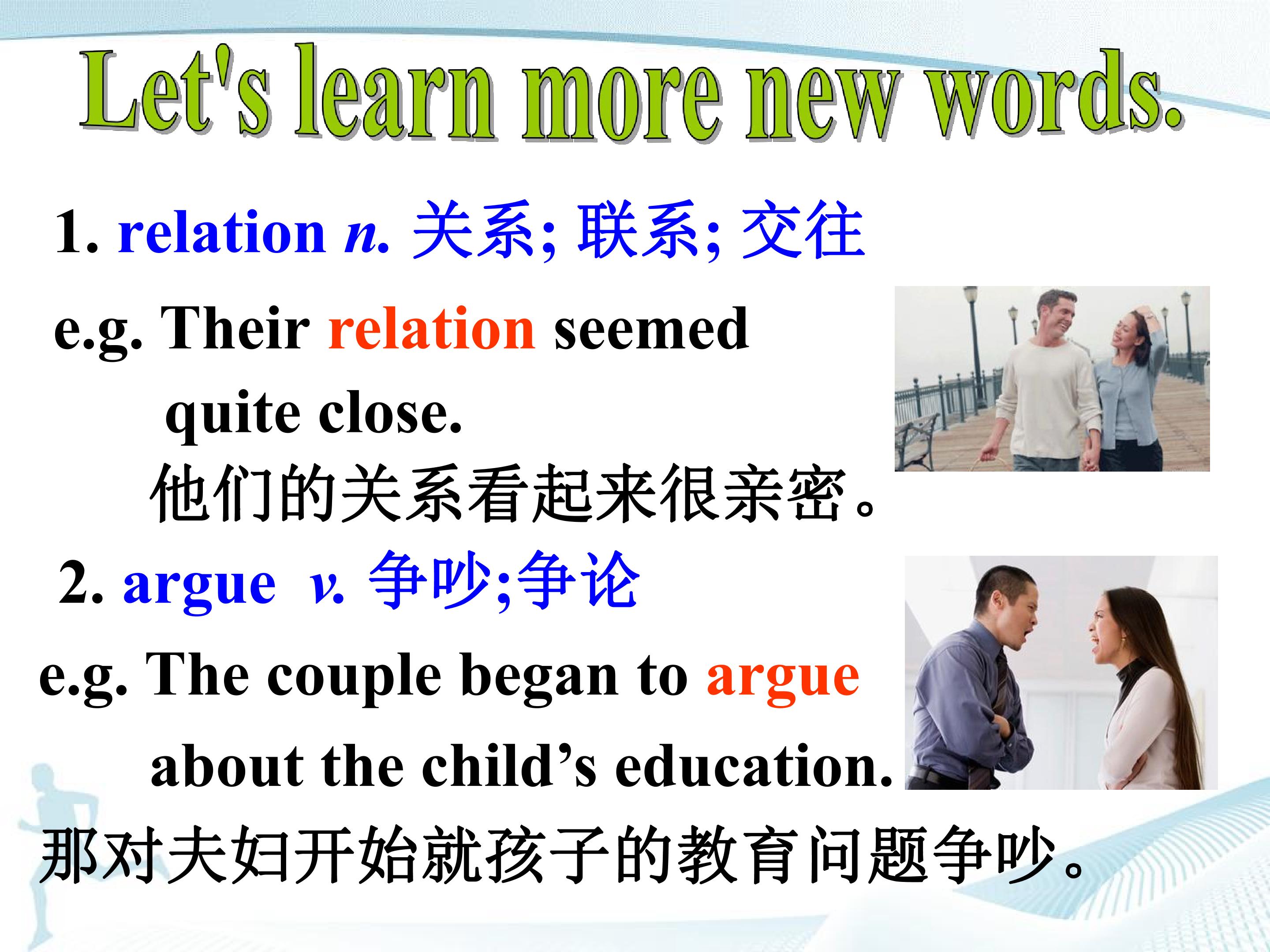 Let's learn more new words.

1. relation n. 关系; 联系; 交往

e.g. Their relation seemed quite close.

他们的关系看起来很亲密。

2. argue v. 争吵;争论

e.g. The couple began to argue about the child's education.

那对夫妇开始就孩子的教育问题争吵。